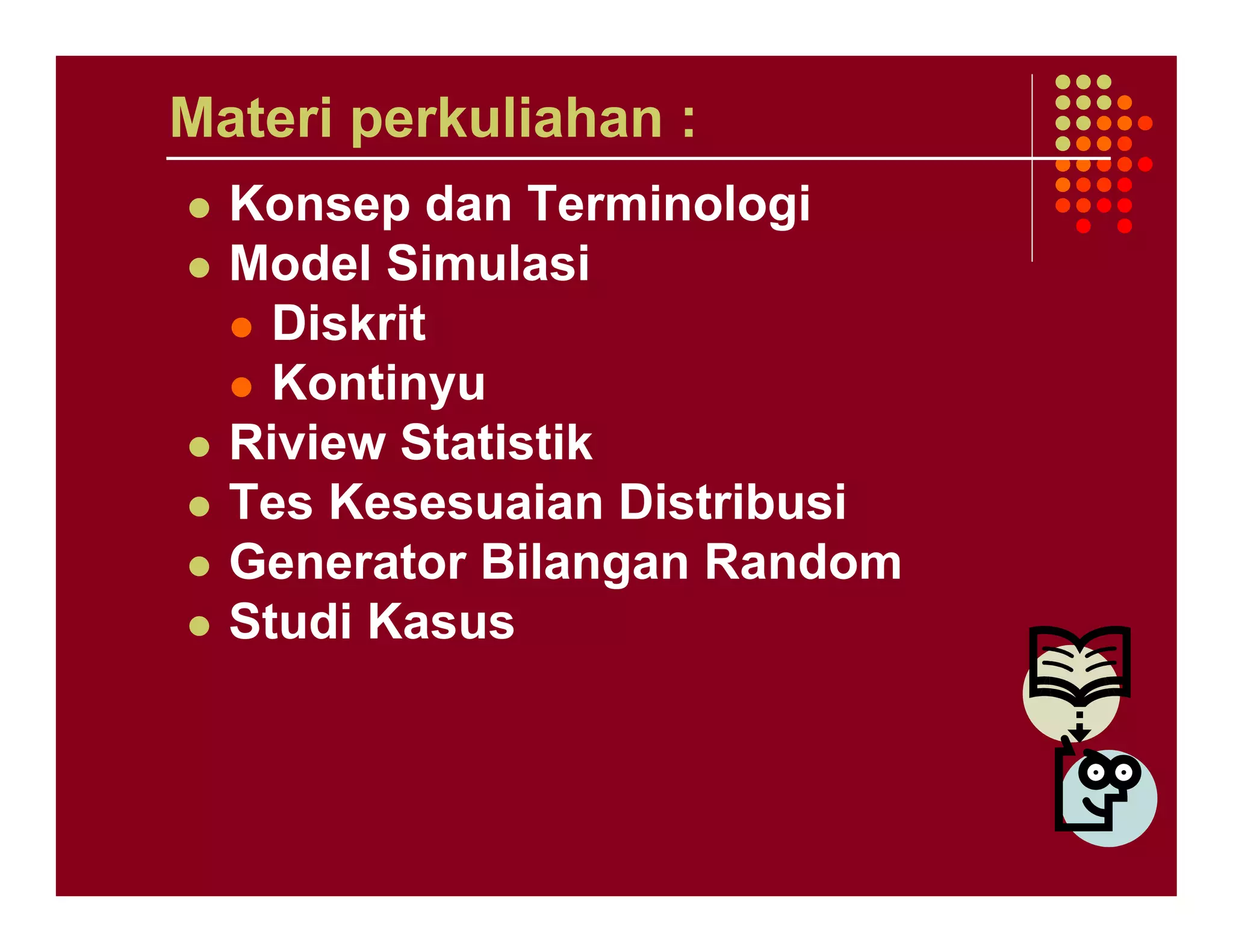 Materi perkuliahan :

- Konsep dan Terminologi
- Model Simulasi
  - Diskrit
  - Kontinyu
- Riview Statistik
- Tes Kesesuaian Distribusi
- Generator Bilangan Random
- Studi Kasus